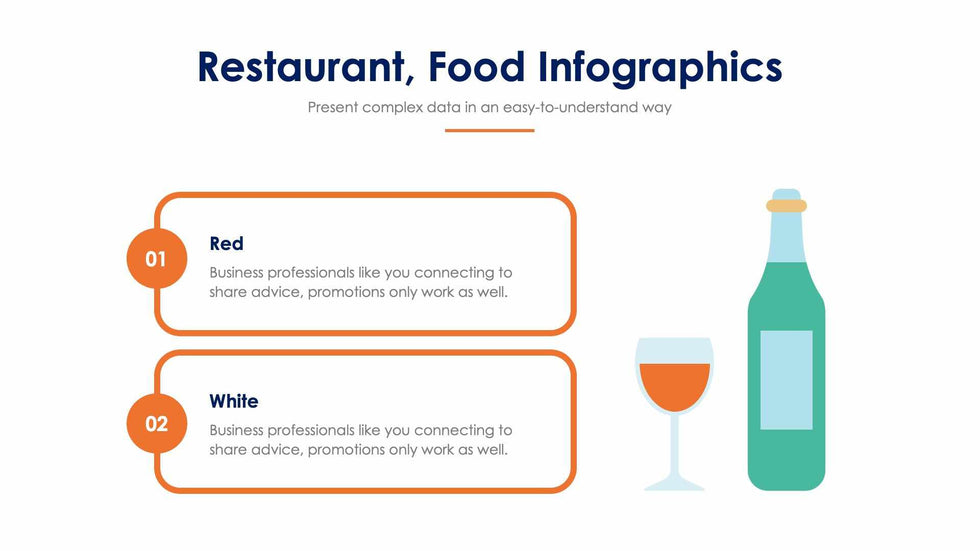 Restaurant, Food Infographics

Present complex data in an easy-to-understand way

01

Red

Business professionals like you connecting to share advice, promotions only work as well.

02

White

Business professionals like you connecting to share advice, promotions only work as well.